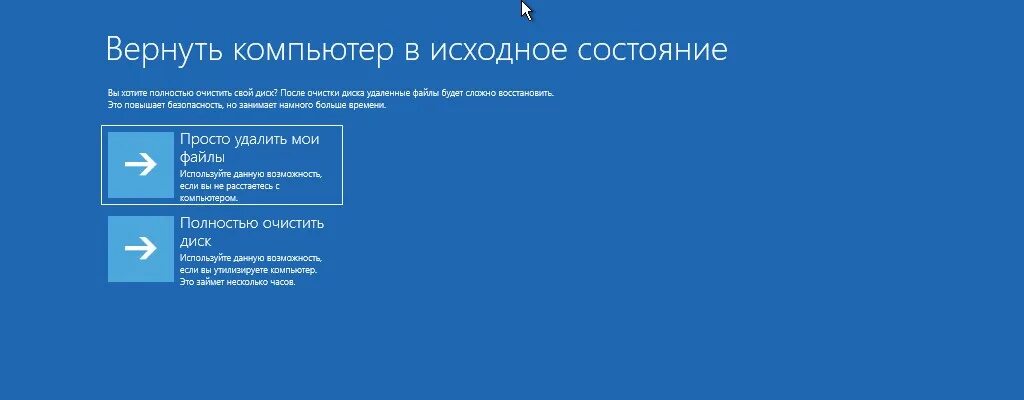 Вернуть компьютер в исходное состояние

Вы хотите полностью очистить свой диск? После очистки диска удаленные файлы будет сложно восстановить. Это повышает безопасность, но занимает намного больше времени.

Просто удалить мои файлы
Используйте данную возможность, если вы не расстаетесь с компьютером.

Полностью очистить диск
Используйте данную возможность, если вы утилизируете компьютер. Это займет несколько часов.